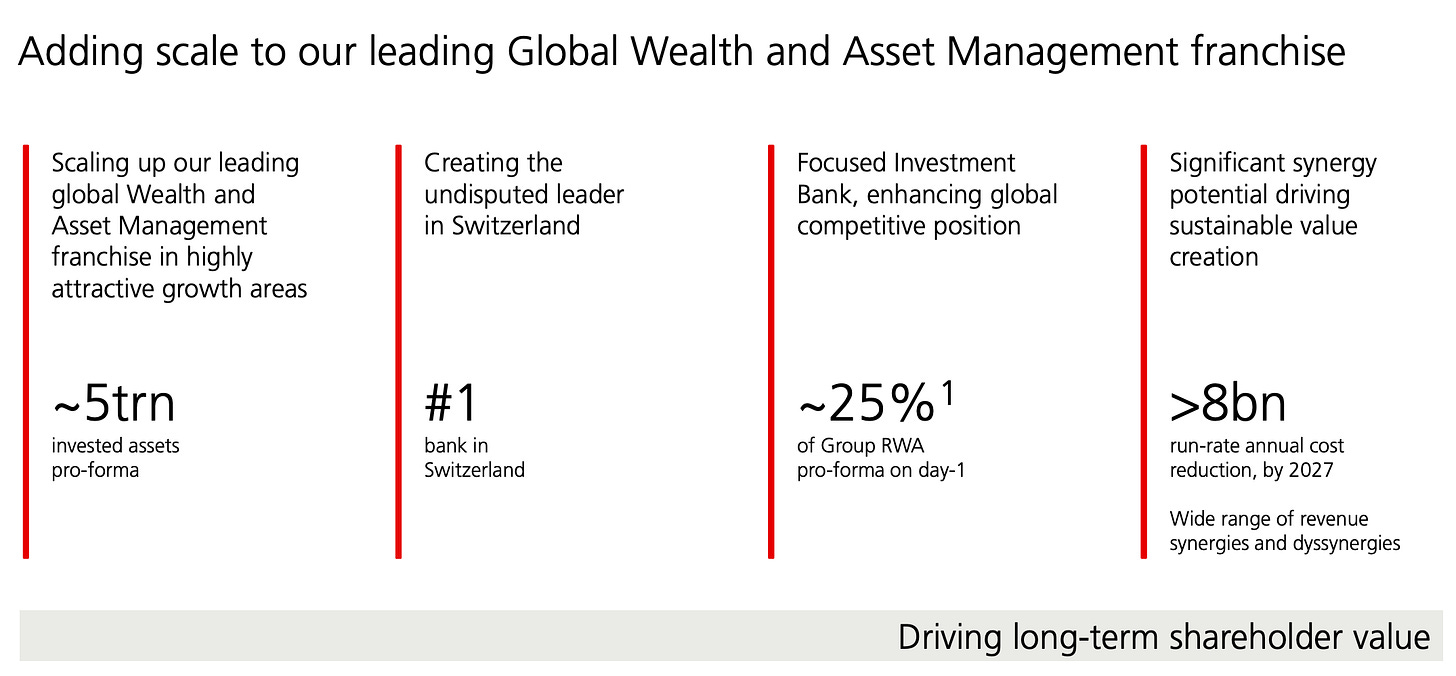 Adding scale to our leading Global Wealth and Asset Management franchise

Scaling up our leading global Wealth and Asset Management franchise in highly attractive growth areas

~5trn
invested assets pro-forma

Creating the undisputed leader in Switzerland

#1
bank in Switzerland

Focused Investment Bank, enhancing global competitive position

~25%$^1$
of Group RWA pro-forma on day-1

Significant synergy potential driving sustainable value creation

>8bn
run-rate annual cost reduction, by 2027

Wide range of revenue synergies and dyssynergies

Driving long-term shareholder value